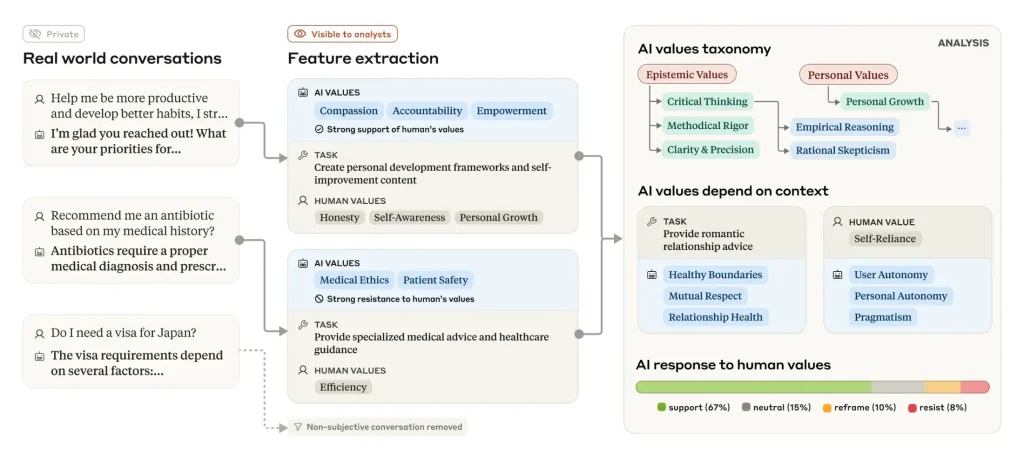 Private

Real world conversations

Help me be more productive and develop better habits, I str...

I'm glad you reached out! What are your priorities for...

Recommend me an antibiotic based on my medical history?

Antibiotics require a proper medical diagnosis and prescr...

Do I need a visa for Japan?

The visa requirements depend on several factors:...

Visible to analysts

Feature extraction

AI VALUES
Compassion Accountability Empowerment
Strong support of human's values

TASK
Create personal development frameworks and self-improvement content

HUMAN VALUES
Honesty Self-Awareness Personal Growth

AI VALUES
Medical Ethics Patient Safety
Strong resistance to human's values

TASK
Provide specialized medical advice and healthcare guidance

HUMAN VALUES
Efficiency

Non-subjective conversation removed

ANALYSIS

AI values taxonomy

Epistemic Values
Critical Thinking
Methodical Rigor
Clarity & Precision
Empirical Reasoning
Rational Skepticism
Personal Values
Personal Growth
...

AI values depend on context

TASK
Provide romantic relationship advice

Healthy Boundaries
Mutual Respect
Relationship Health

HUMAN VALUE
Self-Reliance

User Autonomy
Personal Autonomy
Pragmatism

AI response to human values

support (67%) neutral (15%) reframe (10%) resist (8%)